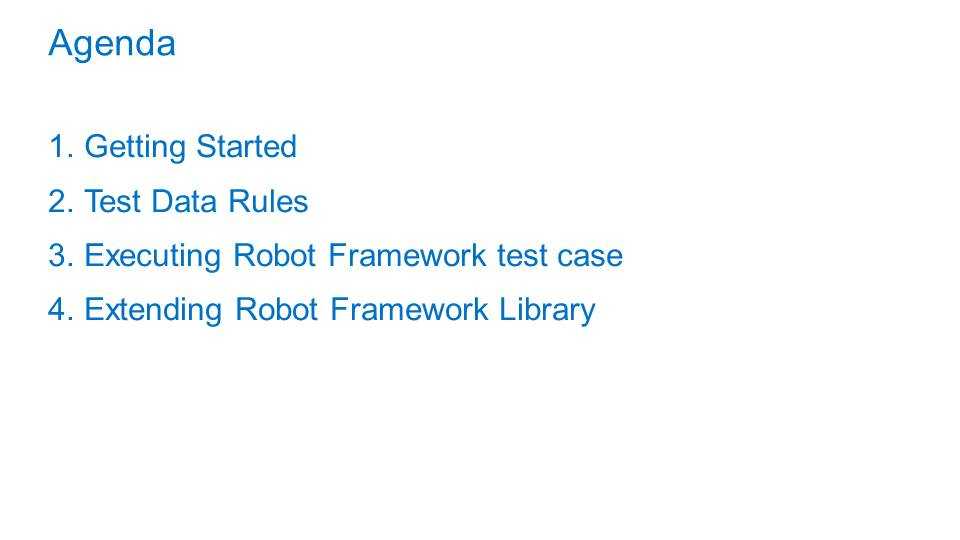 Agenda

1. Getting Started
2. Test Data Rules
3. Executing Robot Framework test case
4. Extending Robot Framework Library